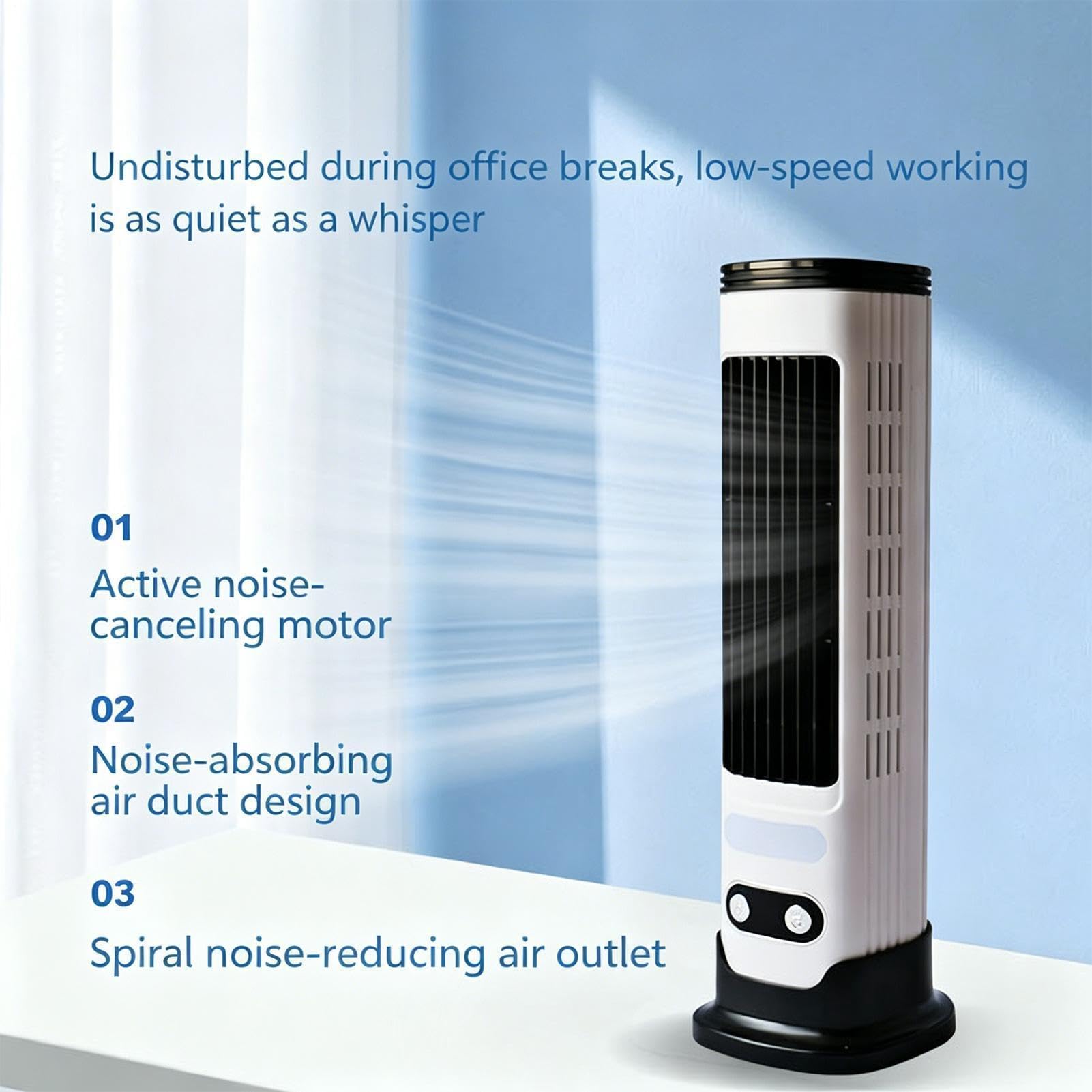 Undisturbed during office breaks, low-speed working is as quiet as a whisper

01
Active noise-canceling motor

02
Noise-absorbing air duct design

03
Spiral noise-reducing air outlet